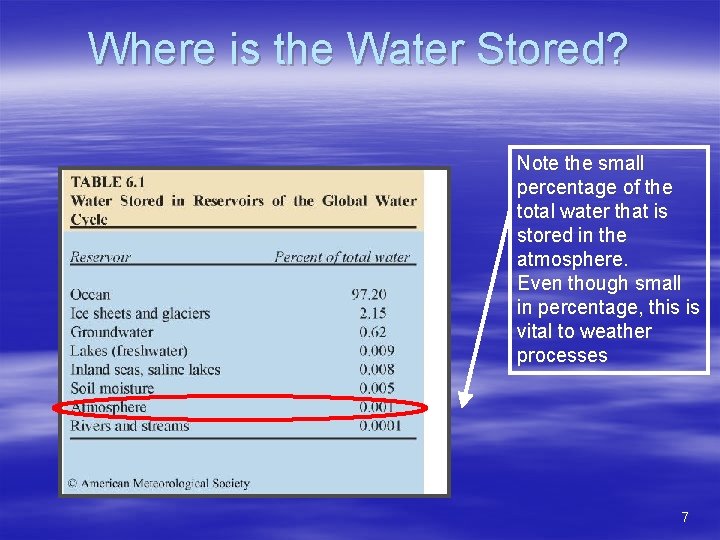 Where is the Water Stored?

TABLE 6.1
Water Stored in Reservoirs of the Global Water Cycle

| Reservoir | Percent of total water |
|---|---|
| Ocean | 97.20 |
| Ice sheets and glaciers | 2.15 |
| Groundwater | 0.62 |
| Lakes (freshwater) | 0.009 |
| Inland seas, saline lakes | 0.008 |
| Soil moisture | 0.005 |
| Atmosphere | 0.001 |
| Rivers and streams | 0.0001 |

© American Meteorological Society

Note the small percentage of the total water that is stored in the atmosphere.
Even though small in percentage, this is vital to weather processes

7